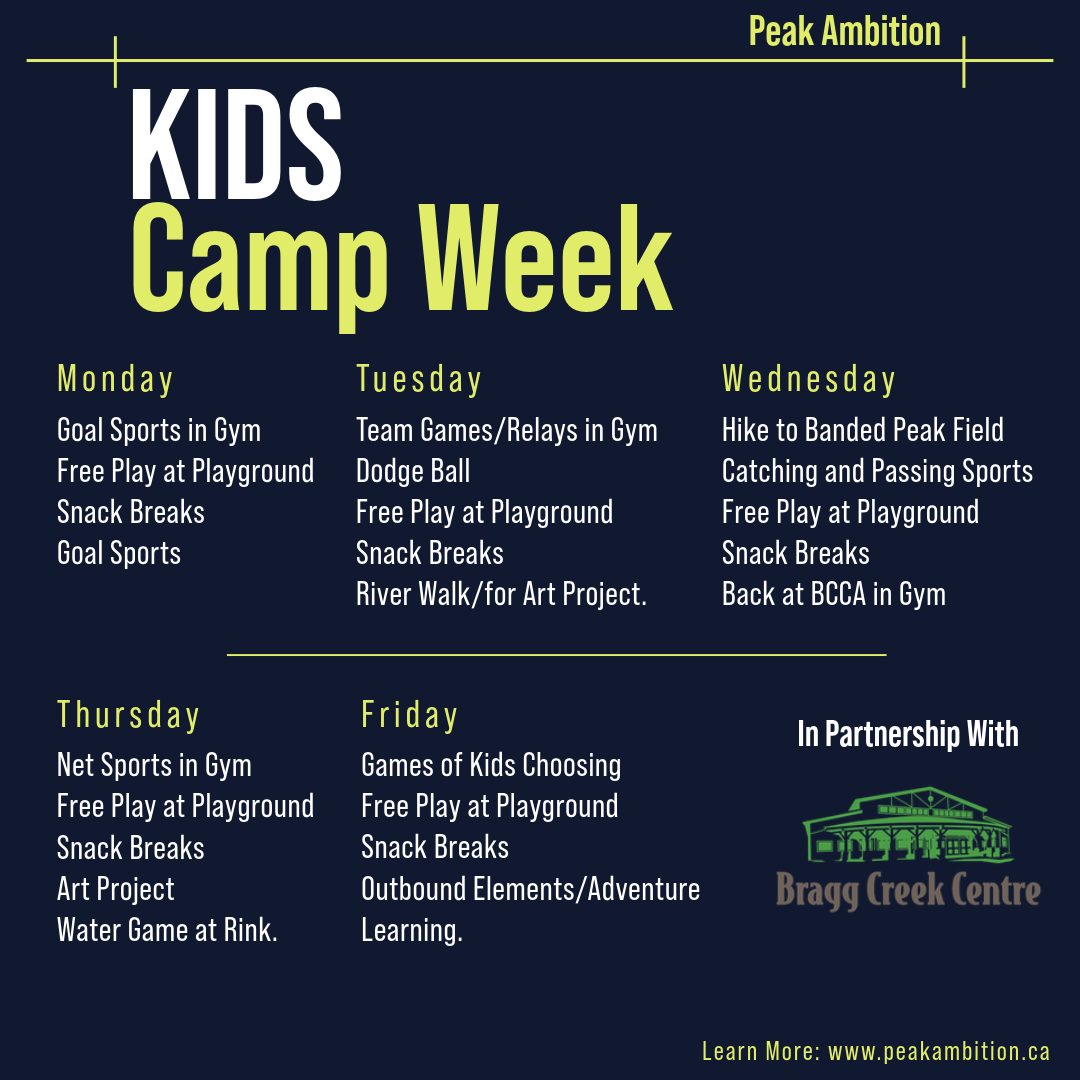 Peak Ambition

KIDS
Camp Week

Monday
Goal Sports in Gym
Free Play at Playground
Snack Breaks
Goal Sports

Tuesday
Team Games/Relays in Gym
Dodge Ball
Free Play at Playground
Snack Breaks
River Walk/for Art Project.

Wednesday
Hike to Banded Peak Field
Catching and Passing Sports
Free Play at Playground
Snack Breaks
Back at BCCA in Gym

Thursday
Net Sports in Gym
Free Play at Playground
Snack Breaks
Art Project
Water Game at Rink.

Friday
Games of Kids Choosing
Free Play at Playground
Snack Breaks
Outbound Elements/Adventure Learning.

In Partnership With

Bragg Creek Centre

Learn More: www.peakambition.ca